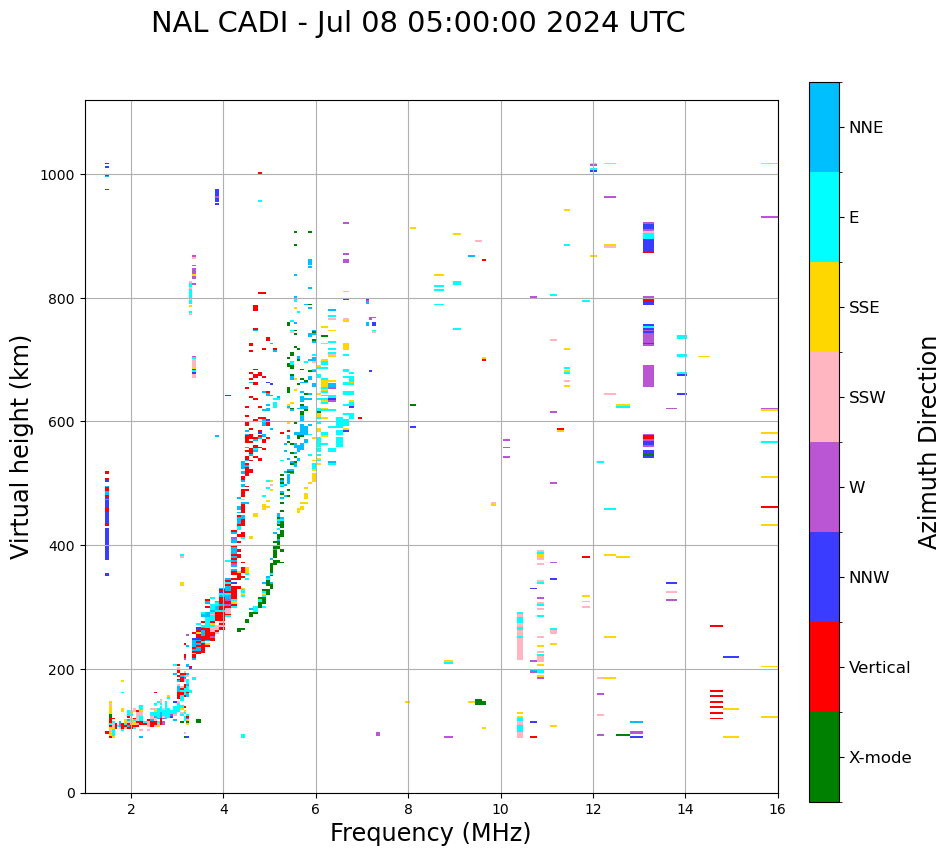 NAL CADI - Jul 08 05:00:00 2024 UTC

Virtual height (km)

1000
800
600
400
200
0

2
4
6
8
10
12
14
16

Frequency (MHz)

NNE
E
SSE
SSW
W
NNW
Vertical
X-mode

Azimuth Direction